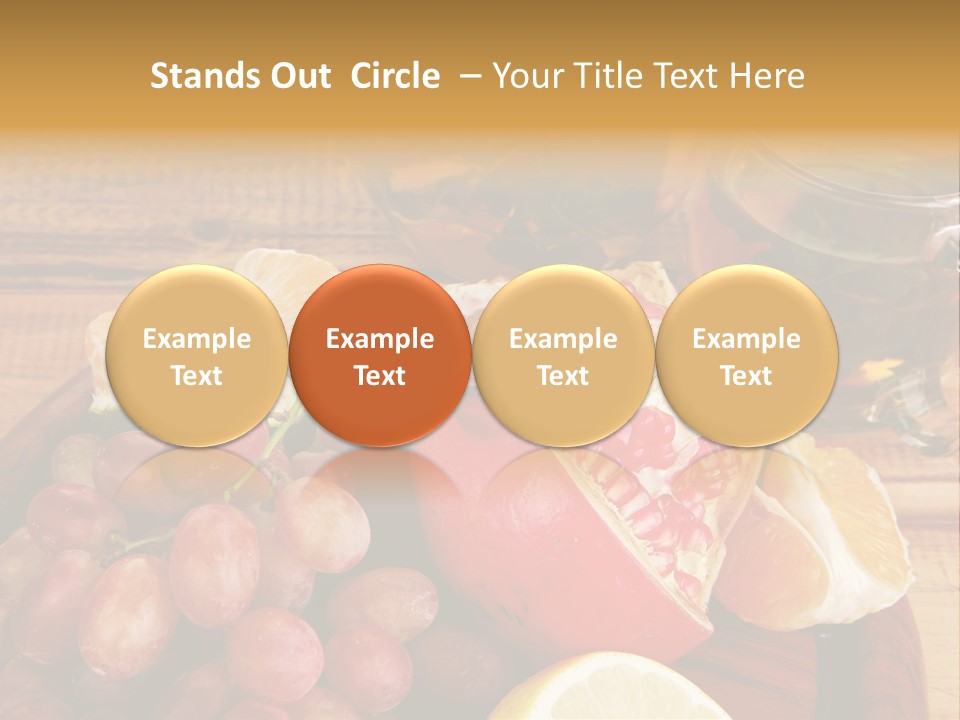 Stands Out Circle – Your Title Text Here

Example Text

Example Text

Example Text

Example Text